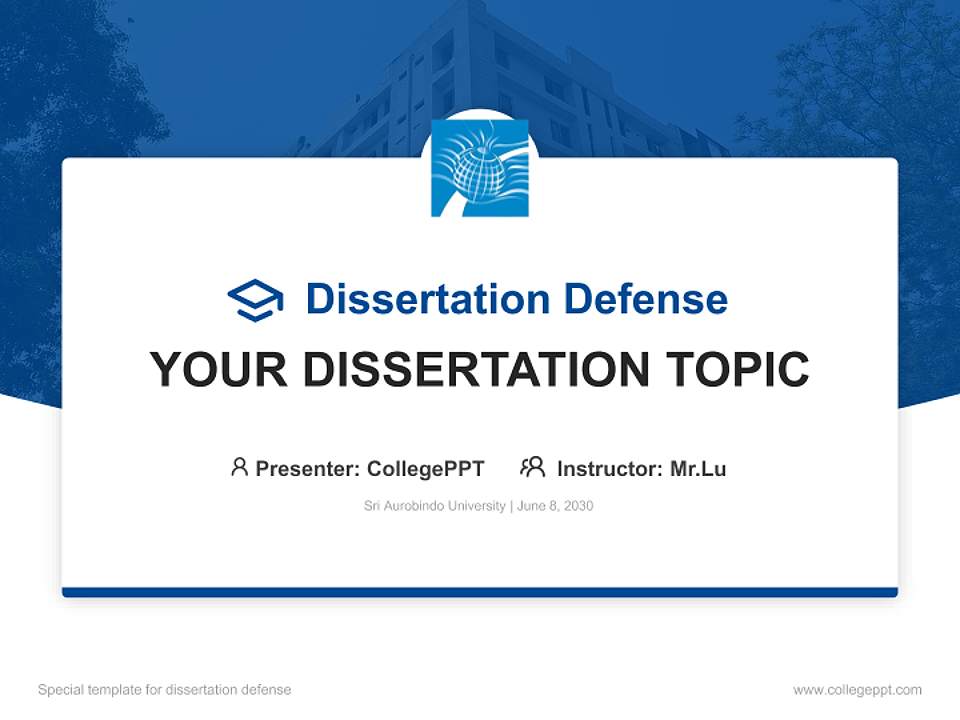 Dissertation Defense

YOUR DISSERTATION TOPIC

Presenter: CollegePPT Instructor: Mr.Lu

Sri Aurobindo University | June 8, 2030

Special template for dissertation defense

www.collegeppt.com